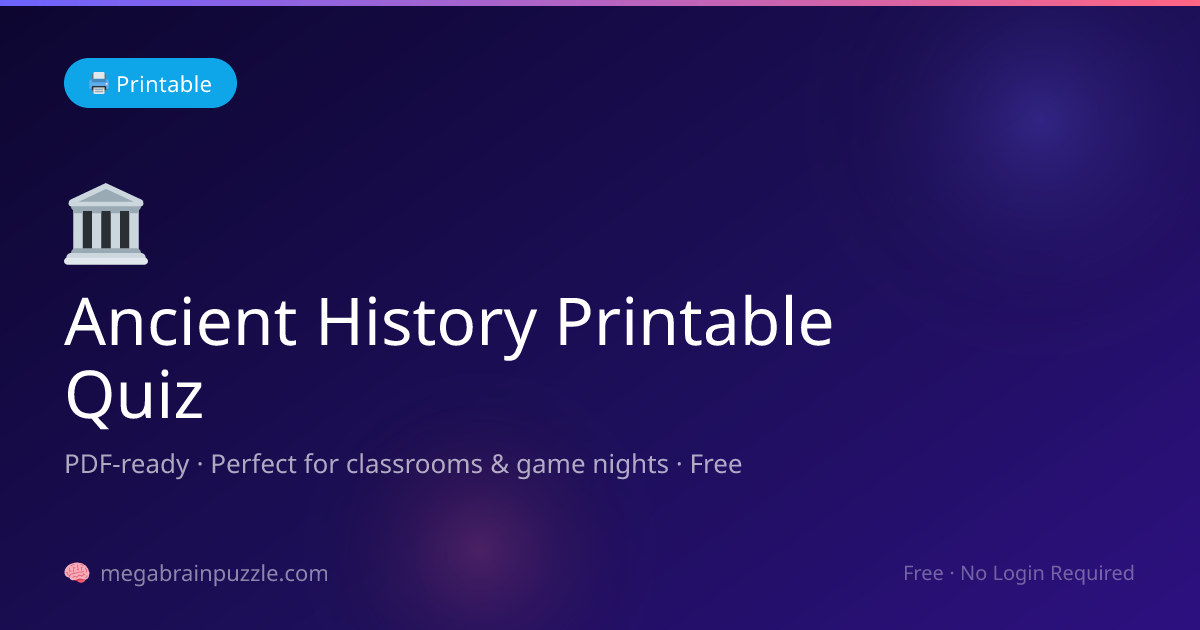 Printable

Ancient History Printable Quiz

PDF-ready · Perfect for classrooms & game nights · Free

megabrainpuzzle.com

Free · No Login Required